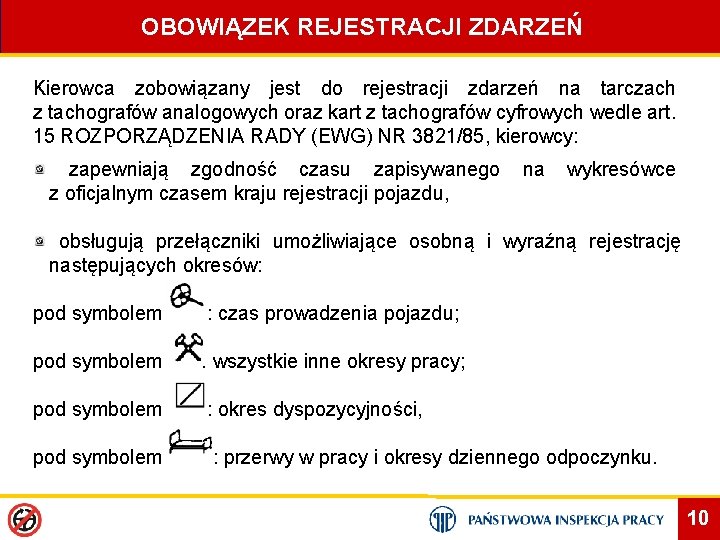 OBOWIĄZEK REJESTRACJI ZDARZEŃ

Kierowca zobowiązany jest do rejestracji zdarzeń na tarczach z tachografów analogowych oraz kart z tachografów cyfrowych wedle art. 15 ROZPORZĄDZENIA RADY (EWG) NR 3821/85, kierowcy:

zapewniają zgodność czasu zapisywanego na wykresówce z oficjalnym czasem kraju rejestracji pojazdu,

obsługują przełączniki umożliwiające osobną i wyraźną rejestrację następujących okresów:

pod symbolem : czas prowadzenia pojazdu;

pod symbolem . wszystkie inne okresy pracy;

pod symbolem : okres dyspozycyjności,

pod symbolem : przerwy w pracy i okresy dziennego odpoczynku.

PAŃSTWOWA INSPEKCJA PRACY

10